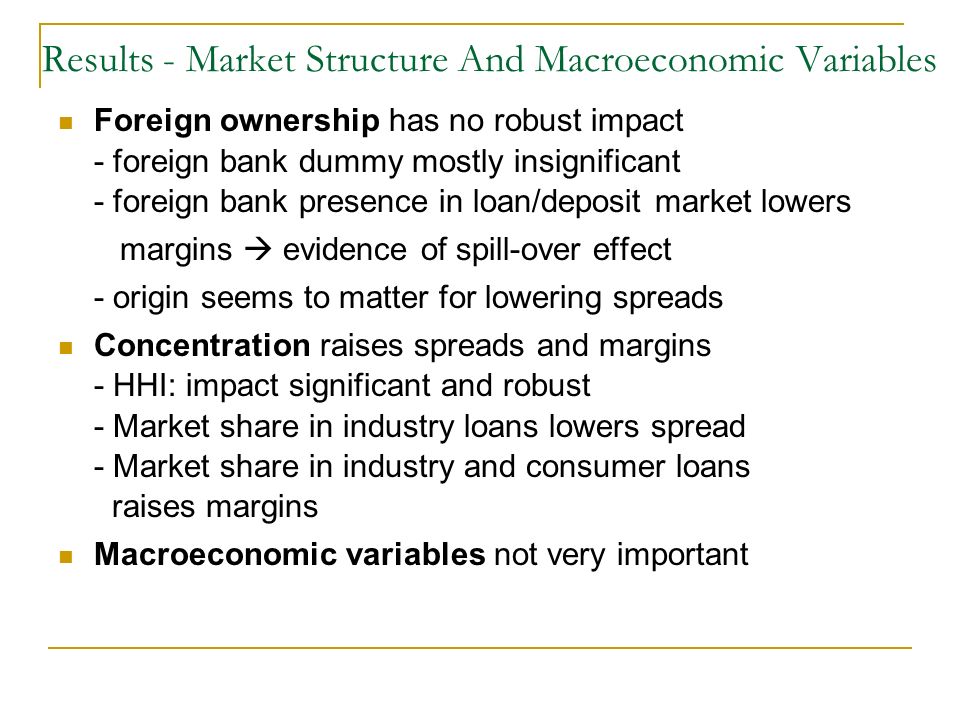 Results - Market Structure And Macroeconomic Variables

Foreign ownership has no robust impact
- foreign bank dummy mostly insignificant
- foreign bank presence in loan/deposit market lowers margins → evidence of spill-over effect
- origin seems to matter for lowering spreads

Concentration raises spreads and margins
- HHI: impact significant and robust
- Market share in industry loans lowers spread
- Market share in industry and consumer loans raises margins

Macroeconomic variables not very important